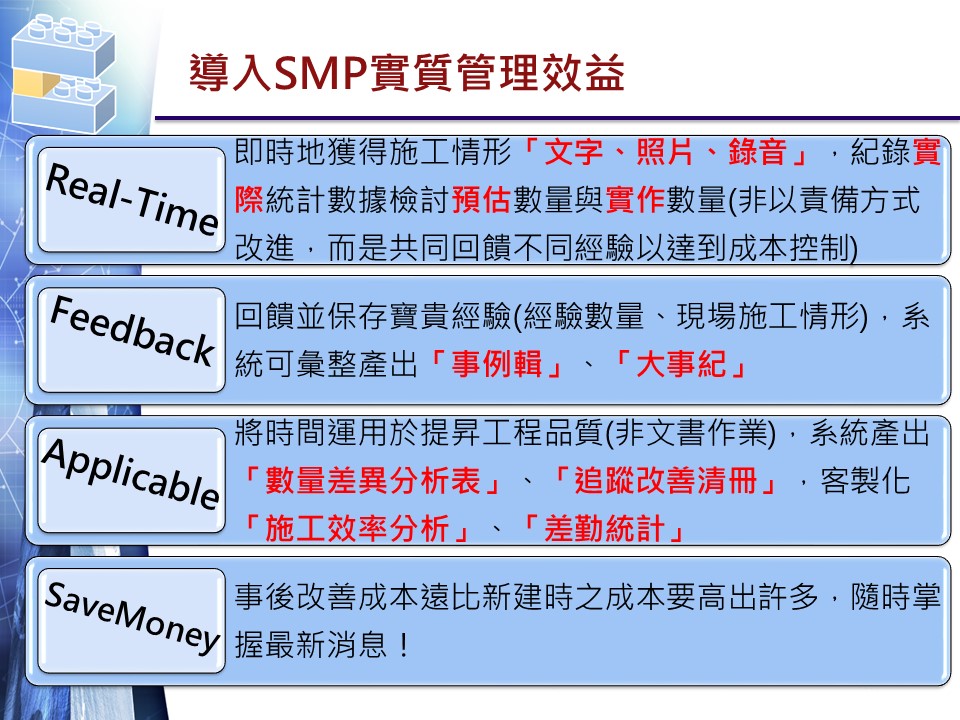 導入SMP實質管理效益

Real-Time

即時地獲得施工情形「文字、照片、錄音」，紀錄實際統計數據檢討預估數量與實作數量(非以責備方式改進，而是共同回饋不同經驗以達到成本控制)

Feedback

回饋並保存寶貴經驗(經驗數量、現場施工情形)，系統可彙整產出「事例輯」、「大事紀」

Applicable

將時間運用於提昇工程品質(非文書作業)，系統產出「數量差異分析表」、「追蹤改善清冊」，客製化「施工效率分析」、「差勤統計」

SaveMoney

事後改善成本遠比新建時之成本要高出許多，隨時掌握最新消息！